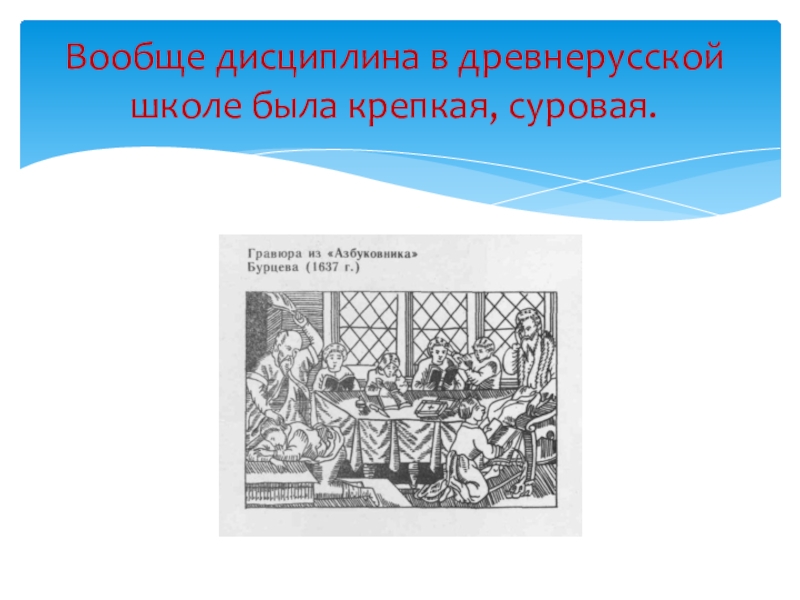 Вообще дисциплина в древнерусской школе была крепкая, суровая.

Гравюра из «Азбуковника» Бурцева (1637 г.)